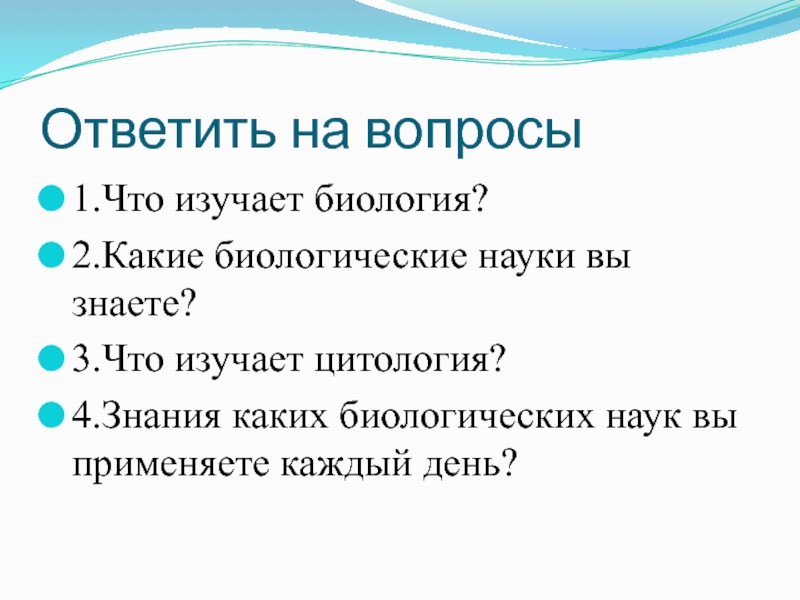 Ответить на вопросы

1.Что изучает биология?

2.Какие биологические науки вы знаете?

3.Что изучает цитология?

4.Знания каких биологических наук вы применяете каждый день?